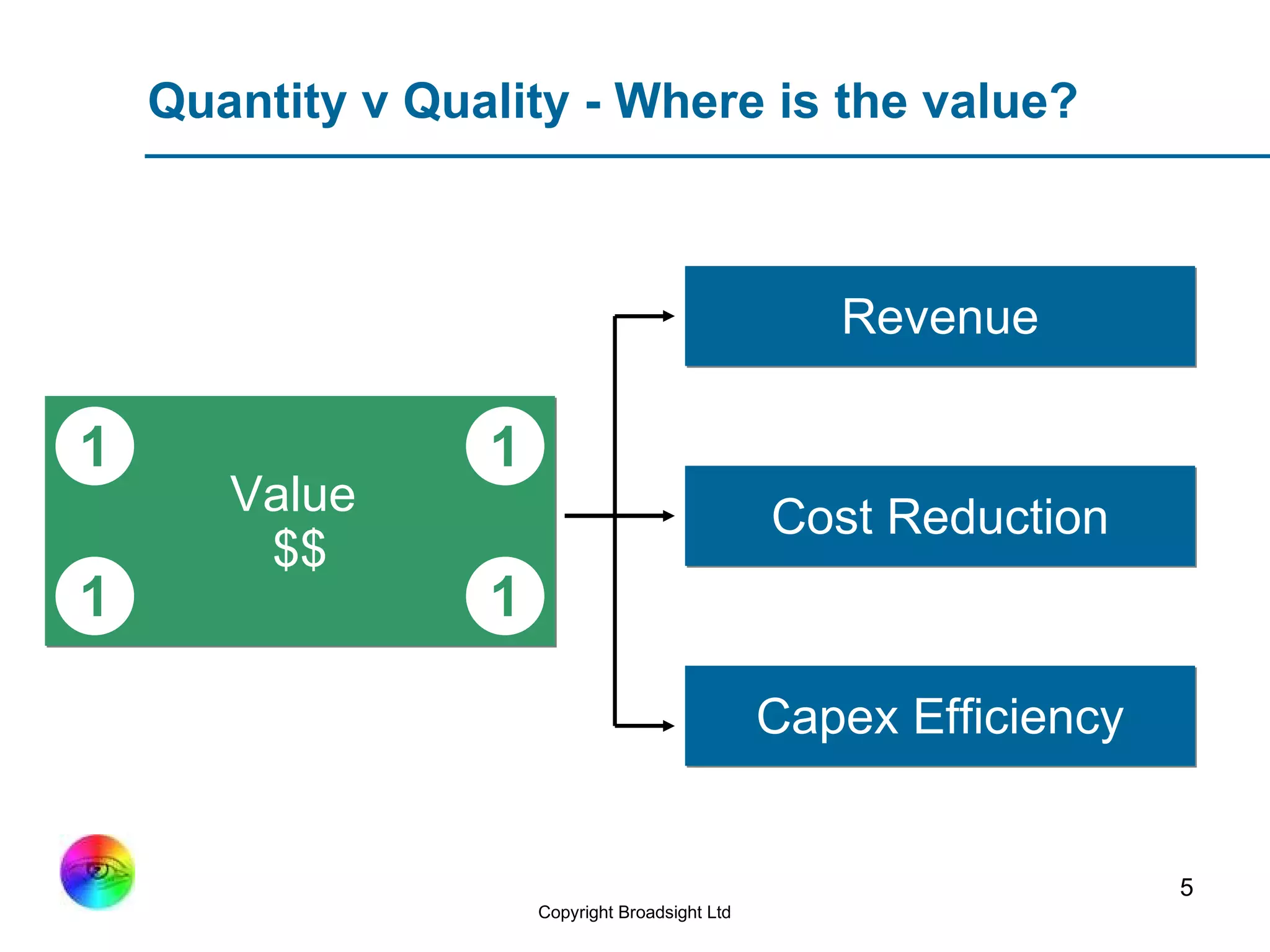 Quantity v Quality - Where is the value?

1
1
Value
$$
1
1

Revenue

Cost Reduction

Capex Efficiency

5

Copyright Broadsight Ltd